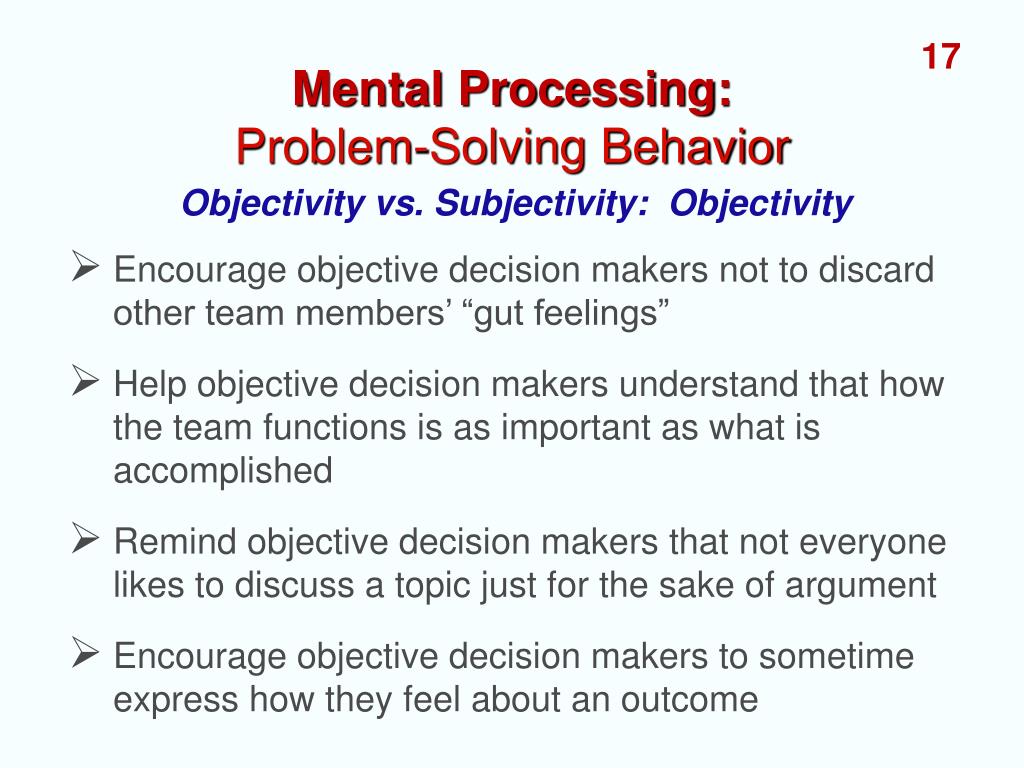 17

Mental Processing:
Problem-Solving Behavior

Objectivity vs. Subjectivity: Objectivity

➢ Encourage objective decision makers not to discard other team members’ “gut feelings”

➢ Help objective decision makers understand that how the team functions is as important as what is accomplished

➢ Remind objective decision makers that not everyone likes to discuss a topic just for the sake of argument

➢ Encourage objective decision makers to sometime express how they feel about an outcome